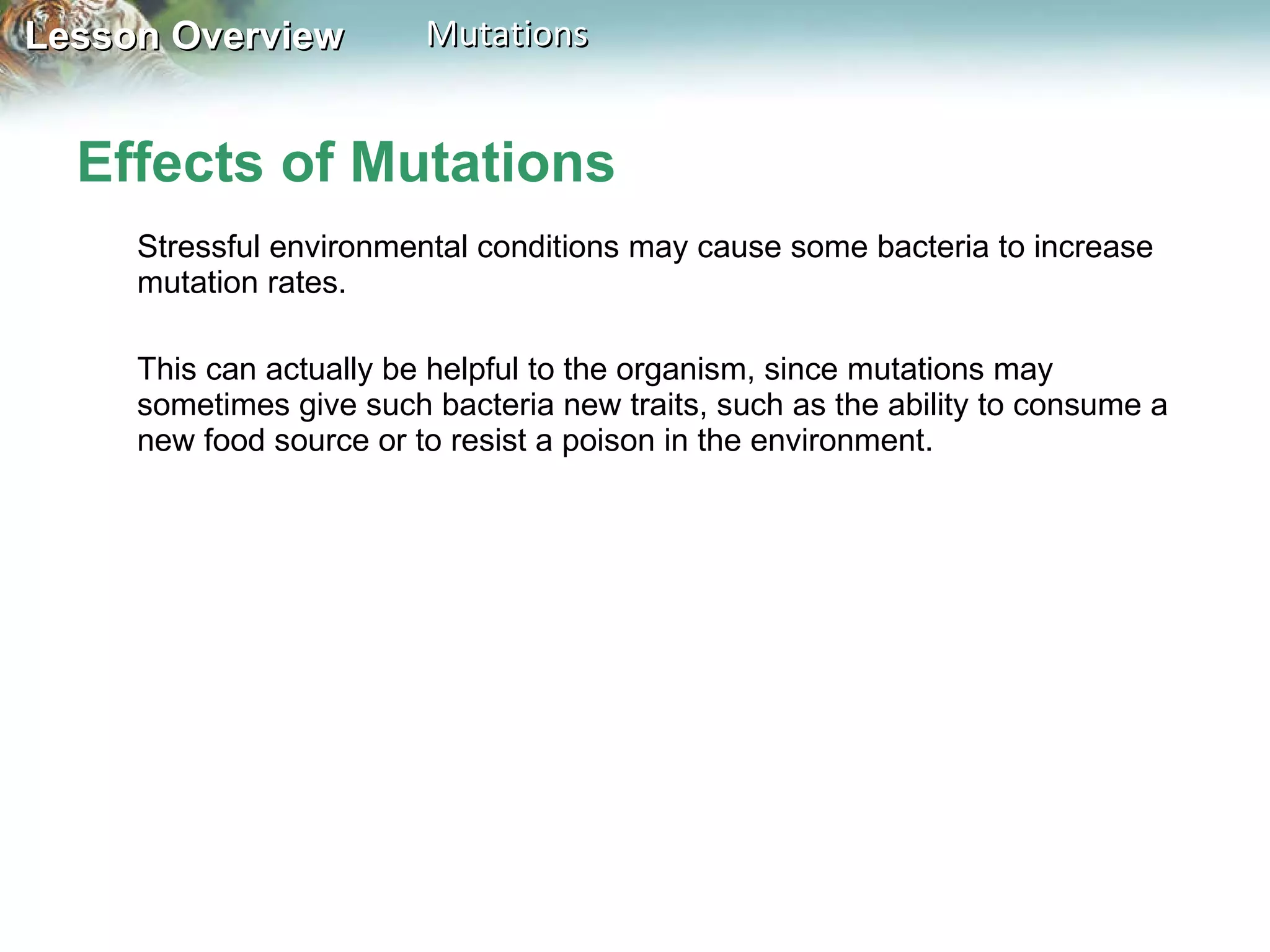 Lesson Overview Mutations

Effects of Mutations

Stressful environmental conditions may cause some bacteria to increase mutation rates.

This can actually be helpful to the organism, since mutations may sometimes give such bacteria new traits, such as the ability to consume a new food source or to resist a poison in the environment.